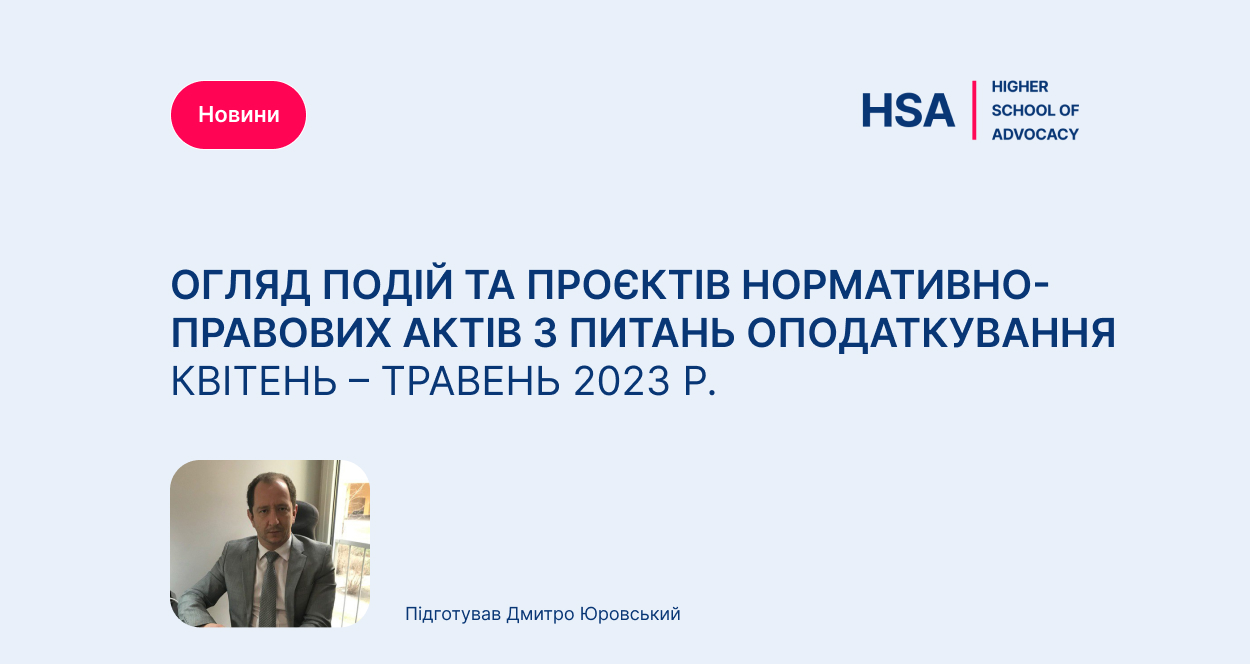 Новини

HSA HIGHER SCHOOL OF ADVOCACY

ОГЛЯД ПОДІЙ ТА ПРОЄКТІВ НОРМАТИВНО-ПРАВОВИХ АКТІВ З ПИТАНЬ ОПОДАТКУВАННЯ
КВІТЕНЬ – ТРАВЕНЬ 2023 Р.

Підготував Дмитро Юровський